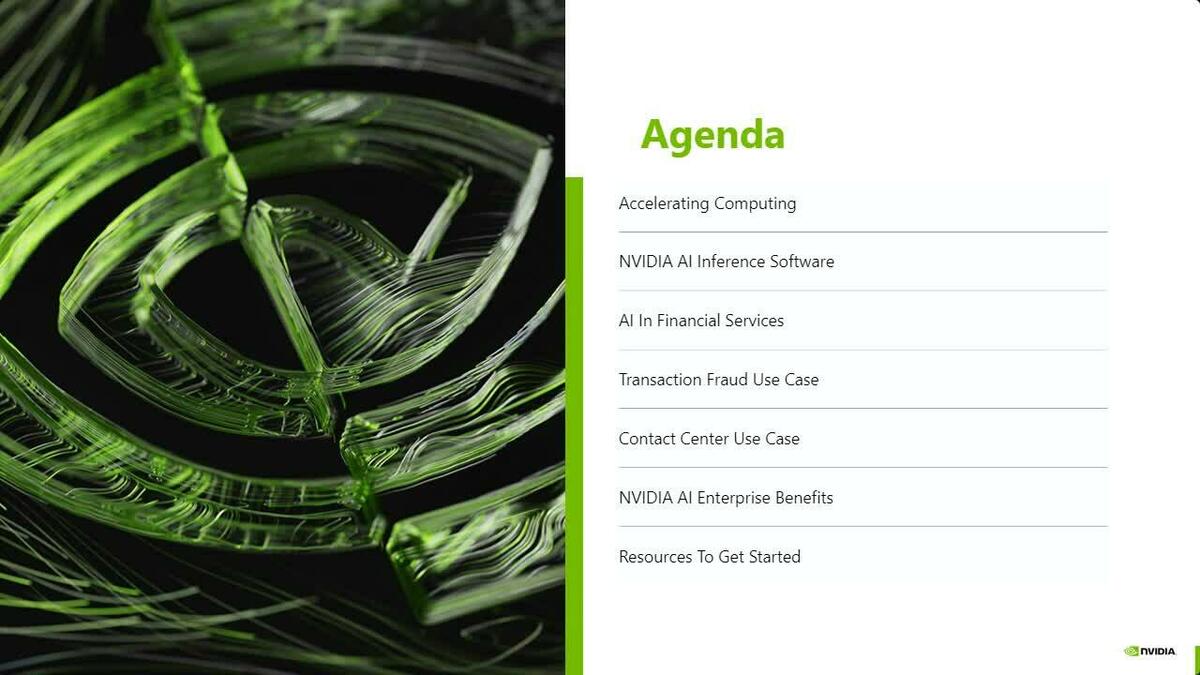 Agenda

Accelerating Computing

NVIDIA AI Inference Software

AI In Financial Services

Transaction Fraud Use Case

Contact Center Use Case

NVIDIA AI Enterprise Benefits

Resources To Get Started

NVIDIA